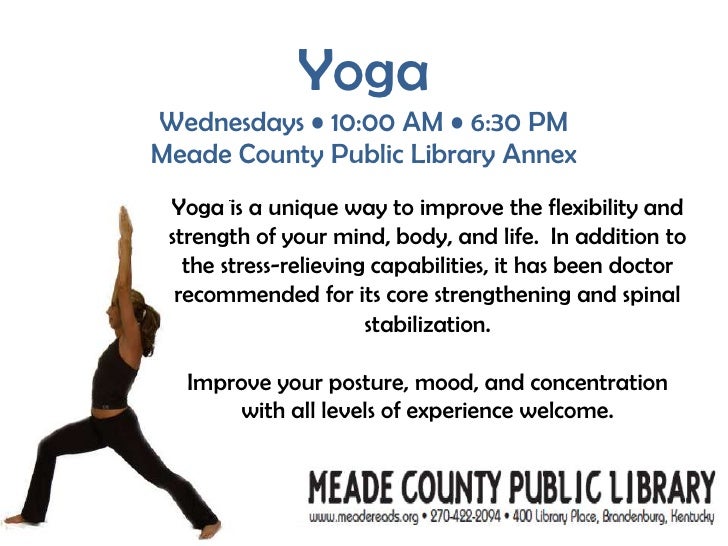 Yoga

Wednesdays • 10:00 AM • 6:30 PM
Meade County Public Library Annex

Yoga is a unique way to improve the flexibility and strength of your mind, body, and life. In addition to the stress-relieving capabilities, it has been doctor recommended for its core strengthening and spinal stabilization.

Improve your posture, mood, and concentration with all levels of experience welcome.

MEADE COUNTY PUBLIC LIBRARY
www.meadereads.org • 270-422-2094 • 400 Library Place, Brandenburg, Kentucky